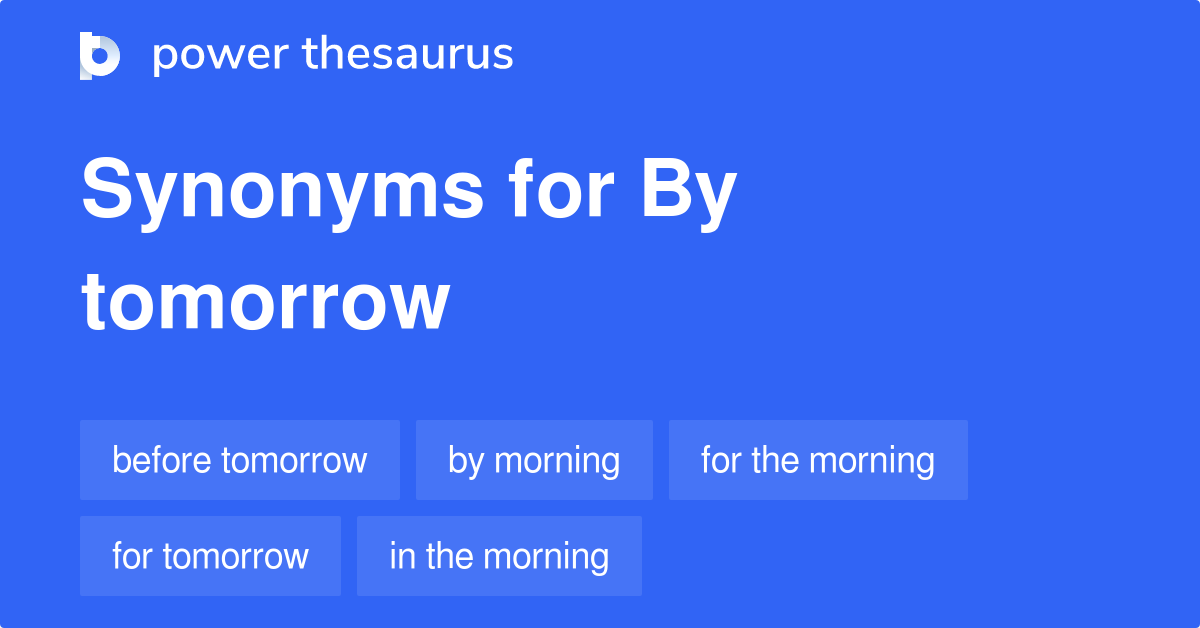 power thesaurus

Synonyms for By tomorrow

before tomorrow
by morning
for the morning
for tomorrow
in the morning